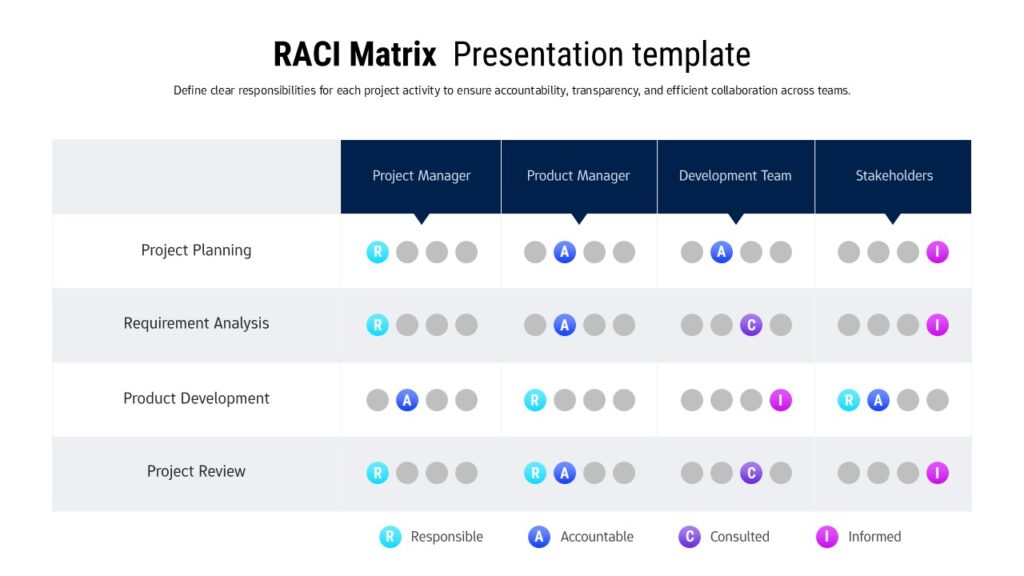 RACI Matrix Presentation template

Define clear responsibilities for each project activity to ensure accountability, transparency, and efficient collaboration across teams.

| | Project Manager | Product Manager | Development Team | Stakeholders |
|---|---|---|---|---|
| Project Planning | R | A | A | I |
| Requirement Analysis | R | A | C | I |
| Product Development | A | R | I | R A |
| Project Review | R | R A | C | I |

R Responsible A Accountable C Consulted I Informed